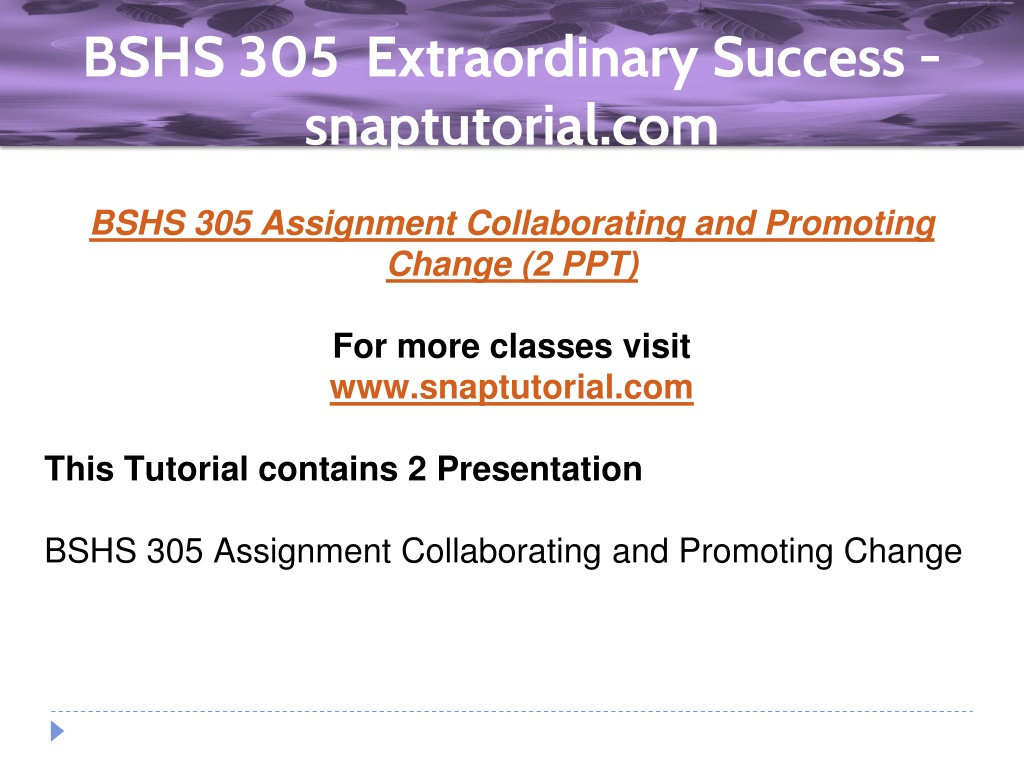 BSHS 305 Extraordinary Success - snaptutorial.com

BSHS 305 Assignment Collaborating and Promoting Change (2 PPT)

For more classes visit
www.snaptutorial.com

This Tutorial contains 2 Presentation

BSHS 305 Assignment Collaborating and Promoting Change